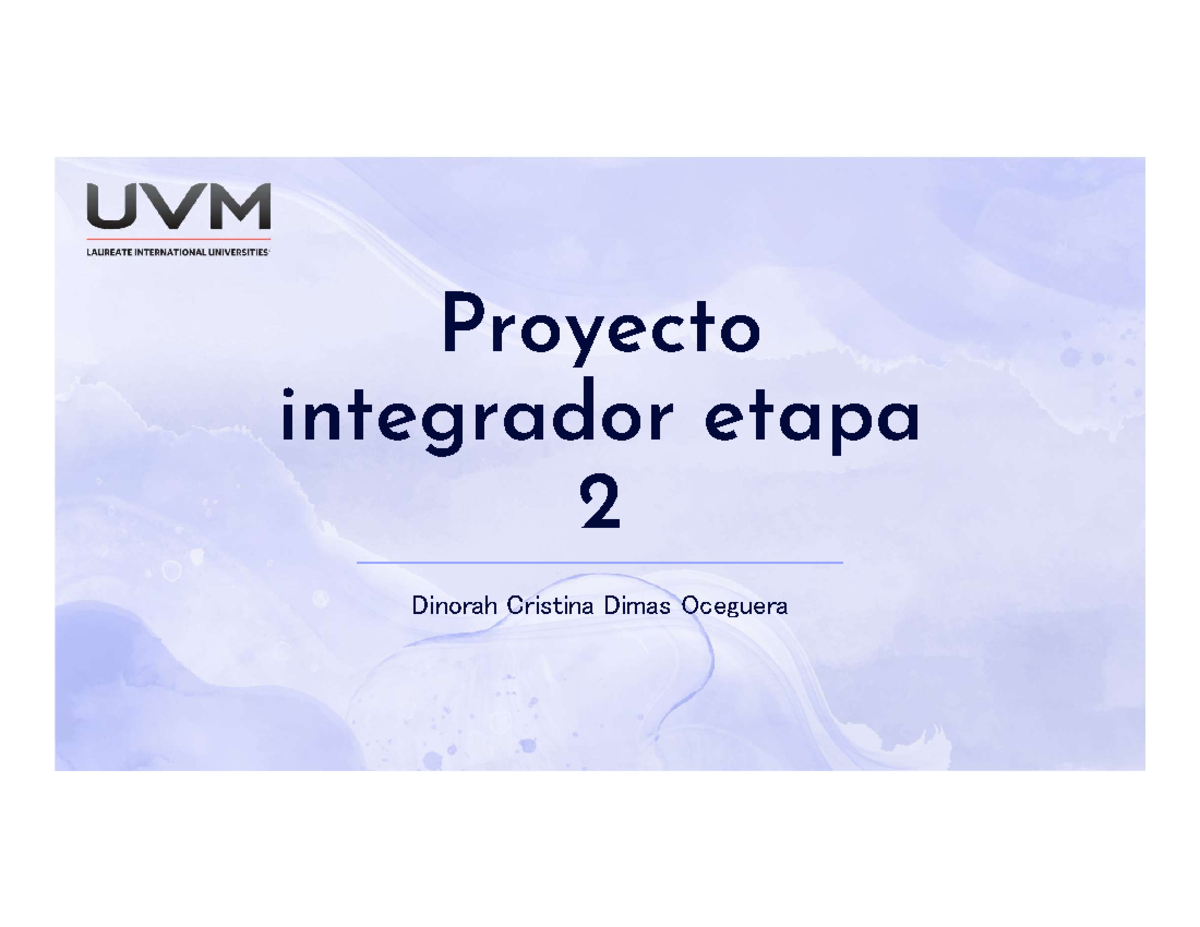 UVM
LAUREATE INTERNATIONAL UNIVERSITIES

Proyecto integrador etapa 2

Dinorah Cristina Dimas Oceguera